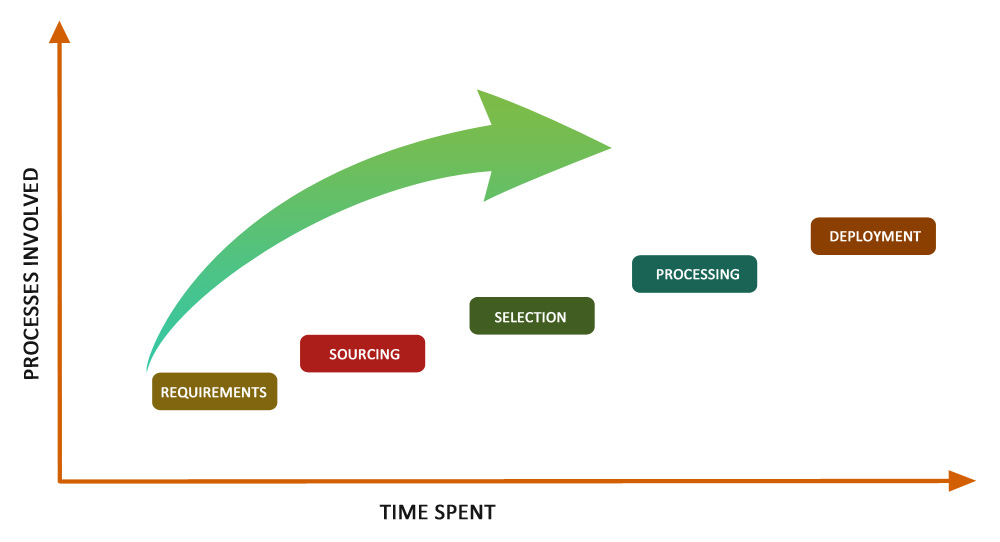 PROCESSES INVOLVED

REQUIREMENTS

SOURCING

SELECTION

PROCESSING

DEPLOYMENT

TIME SPENT